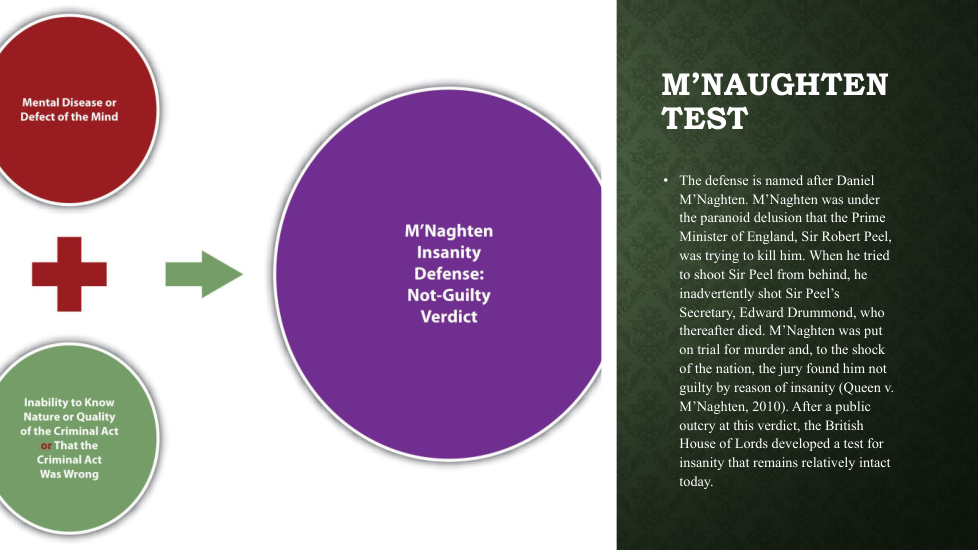 Mental Disease or Defect of the Mind

Inability to Know Nature or Quality of the Criminal Act or That the Criminal Act Was Wrong

M'Naghten Insanity Defense: Not-Guilty Verdict

M'NAUGHTEN TEST

• The defense is named after Daniel M'Naghten. M'Naghten was under the paranoid delusion that the Prime Minister of England, Sir Robert Peel, was trying to kill him. When he tried to shoot Sir Peel from behind, he inadvertently shot Sir Peel's Secretary, Edward Drummond, who thereafter died. M'Naghten was put on trial for murder and, to the shock of the nation, the jury found him not guilty by reason of insanity (Queen v. M'Naghten, 2010). After a public outcry at this verdict, the British House of Lords developed a test for insanity that remains relatively intact today.